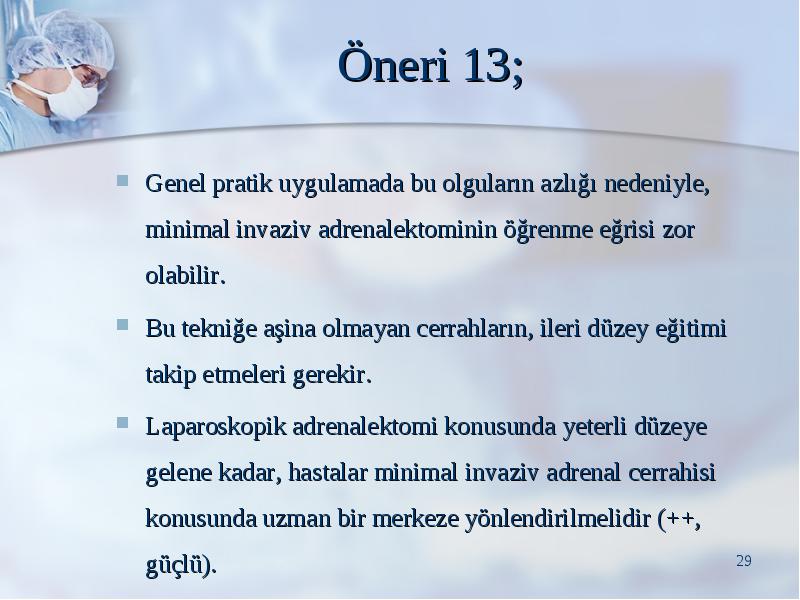 Öneri 13;

Genel pratik uygulamada bu olguların azlığı nedeniyle, minimal invaziv adrenalektominin öğrenme eğrisi zor olabilir.

Bu tekniğe aşina olmayan cerrahların, ileri düzey eğitimi takip etmeleri gerekir.

Laparoskopik adrenalektomi konusunda yeterli düzeye gelene kadar, hastalar minimal invaziv adrenal cerrahisi konusunda uzman bir merkeze yönlendirilmelidir (++, güçlü).

29